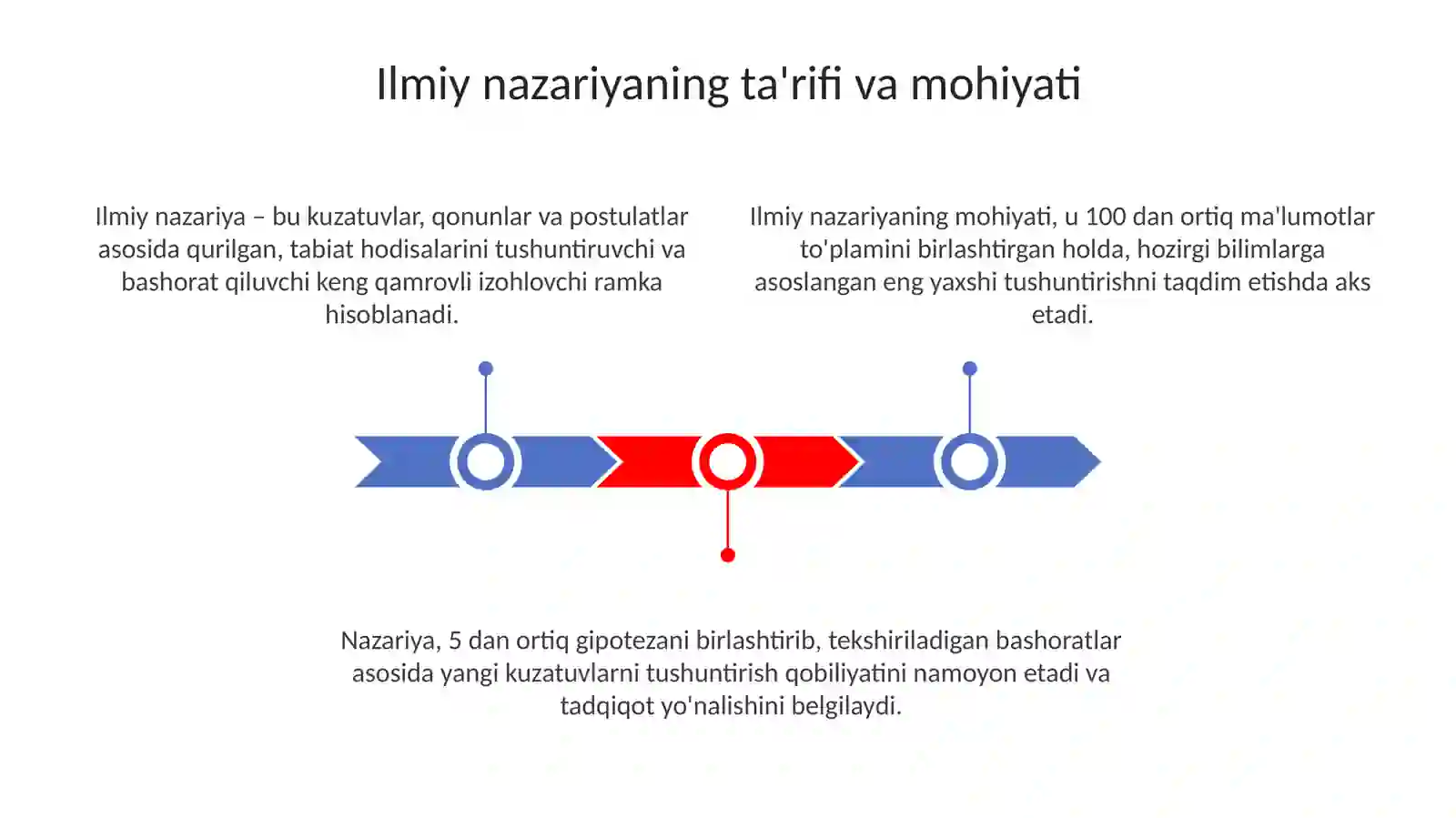 Ilmiy nazariyaning ta'rifi va mohiyati

Ilmiy nazariya – bu kuzatuvlar, qonunlar va postulatlar asosida qurilgan, tabiat hodisalarini tushuntiruvchi va bashorat qiluvchi keng qamrovli izohlovchi ramka hisoblanadi.

Ilmiy nazariyaning mohiyati, u 100 dan ortiq ma'lumotlar to'plamini birlashtirgan holda, hozirgi bilimlarga asoslangan eng yaxshi tushuntirishni taqdim etishda aks etadi.

Nazariya, 5 dan ortiq gipotezani birlashtirib, tekshiriladigan bashoratlar asosida yangi kuzatuvlarni tushuntirish qobiliyatini namoyon etadi va tadqiqot yo'nalishini belgilaydi.